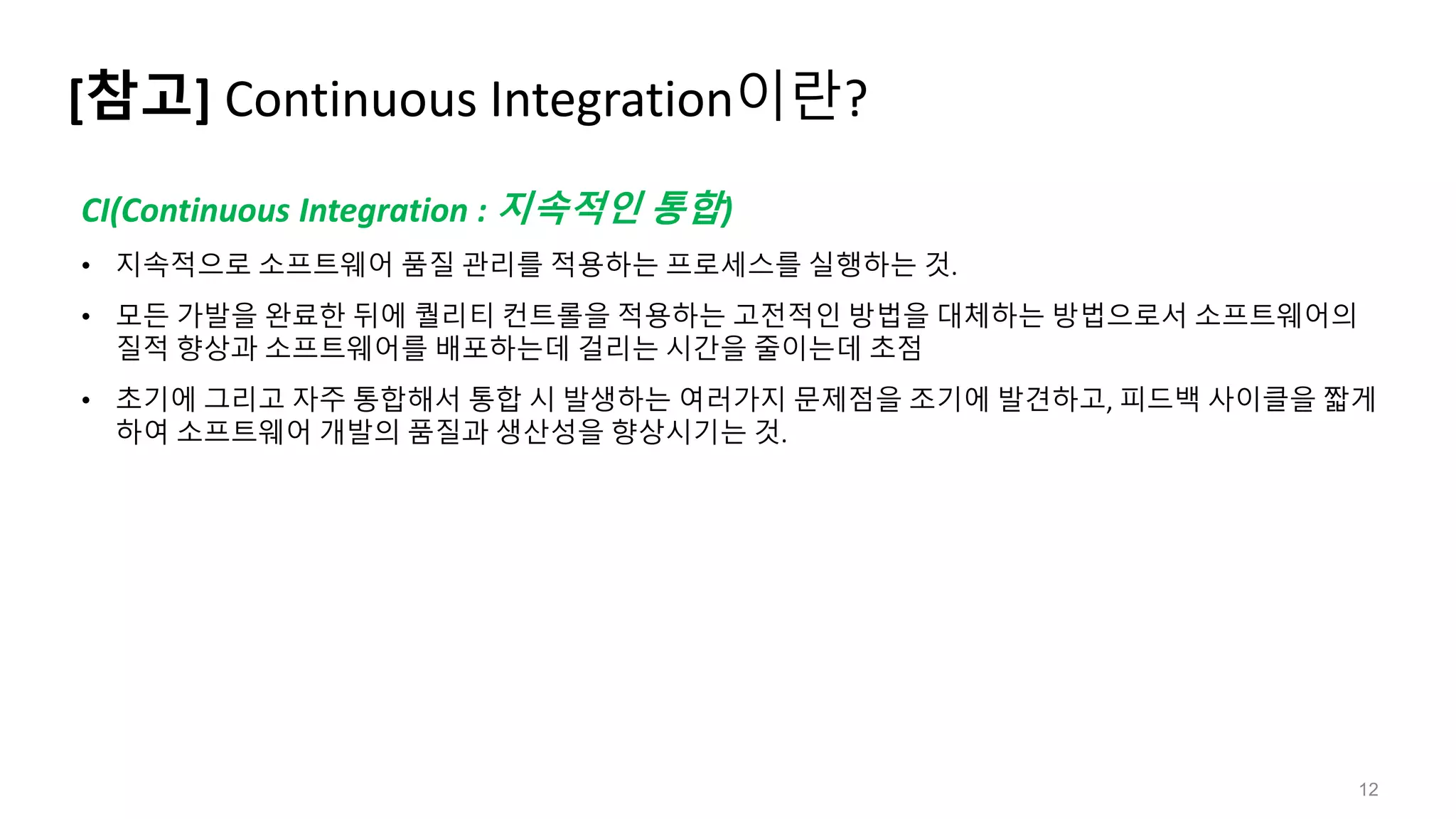 [참고] Continuous Integration이란?

CI(Continuous Integration : 지속적인 통합)

• 지속적으로 소프트웨어 품질 관리를 적용하는 프로세스를 실행하는 것.

• 모든 가발을 완료한 뒤에 퀄리티 컨트롤을 적용하는 고전적인 방법을 대체하는 방법으로서 소프트웨어의 질적 향상과 소프트웨어를 배포하는데 걸리는 시간을 줄이는데 초점

• 초기에 그리고 자주 통합해서 통합 시 발생하는 여러가지 문제점을 조기에 발견하고, 피드백 사이클을 짧게 하여 소프트웨어 개발의 품질과 생산성을 향상시기는 것.

12